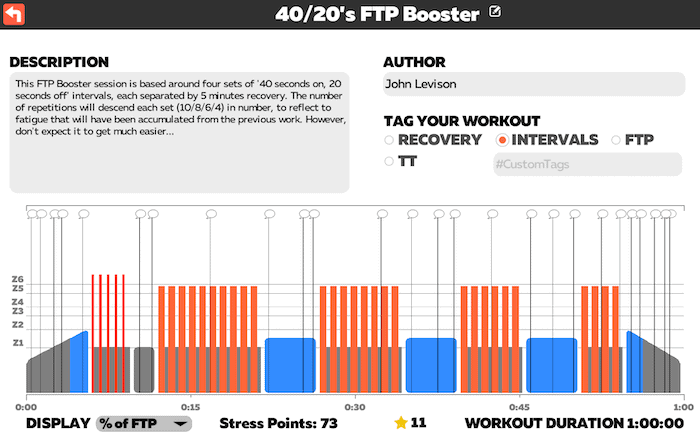 40/20's FTP Booster

DESCRIPTION

This FTP Booster session is based around four sets of '40 seconds on, 20 seconds off' intervals, each separated by 5 minutes recovery. The number of repetitions will descend each set (10/8/6/4) in number, to reflect to fatigue that will have been accumulated from the previous work. However, don't expect it to get much easier...

AUTHOR

John Levison

TAG YOUR WORKOUT

RECOVERY
INTERVALS
FTP
TT
#CustomTags

Z6
Z5
Z4
Z3
Z2
Z1

0:00
0:15
0:30
0:45
1:00

DISPLAY % of FTP
Stress Points: 73
11
WORKOUT DURATION 1:00:00